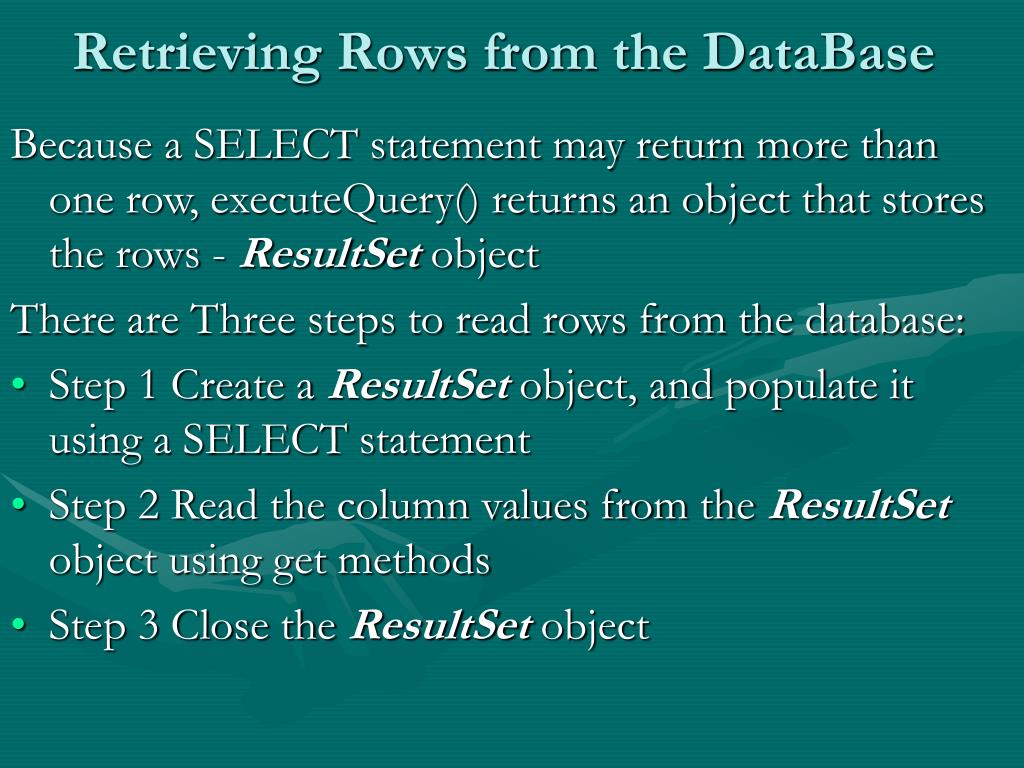 Retrieving Rows from the DataBase

Because a SELECT statement may return more than one row, executeQuery() returns an object that stores the rows - ResultSet object

There are Three steps to read rows from the database:

• Step 1 Create a ResultSet object, and populate it using a SELECT statement
• Step 2 Read the column values from the ResultSet object using get methods
• Step 3 Close the ResultSet object